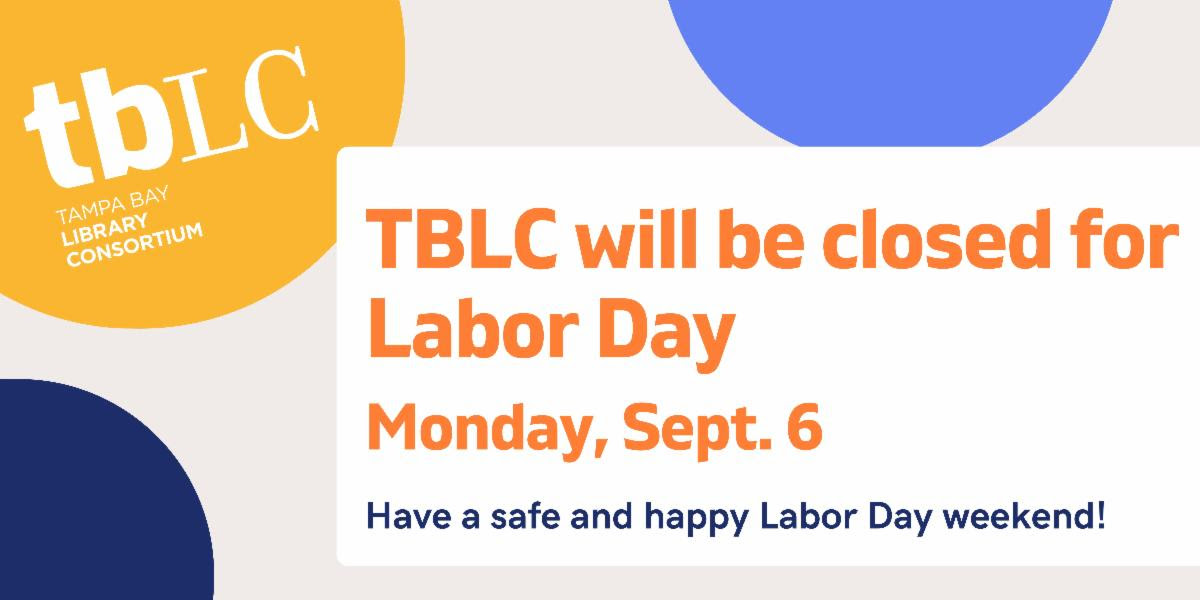 tbLC
TAMPA BAY
LIBRARY
CONSORTIUM

TBLC will be closed for Labor Day

Monday, Sept. 6

Have a safe and happy Labor Day weekend!